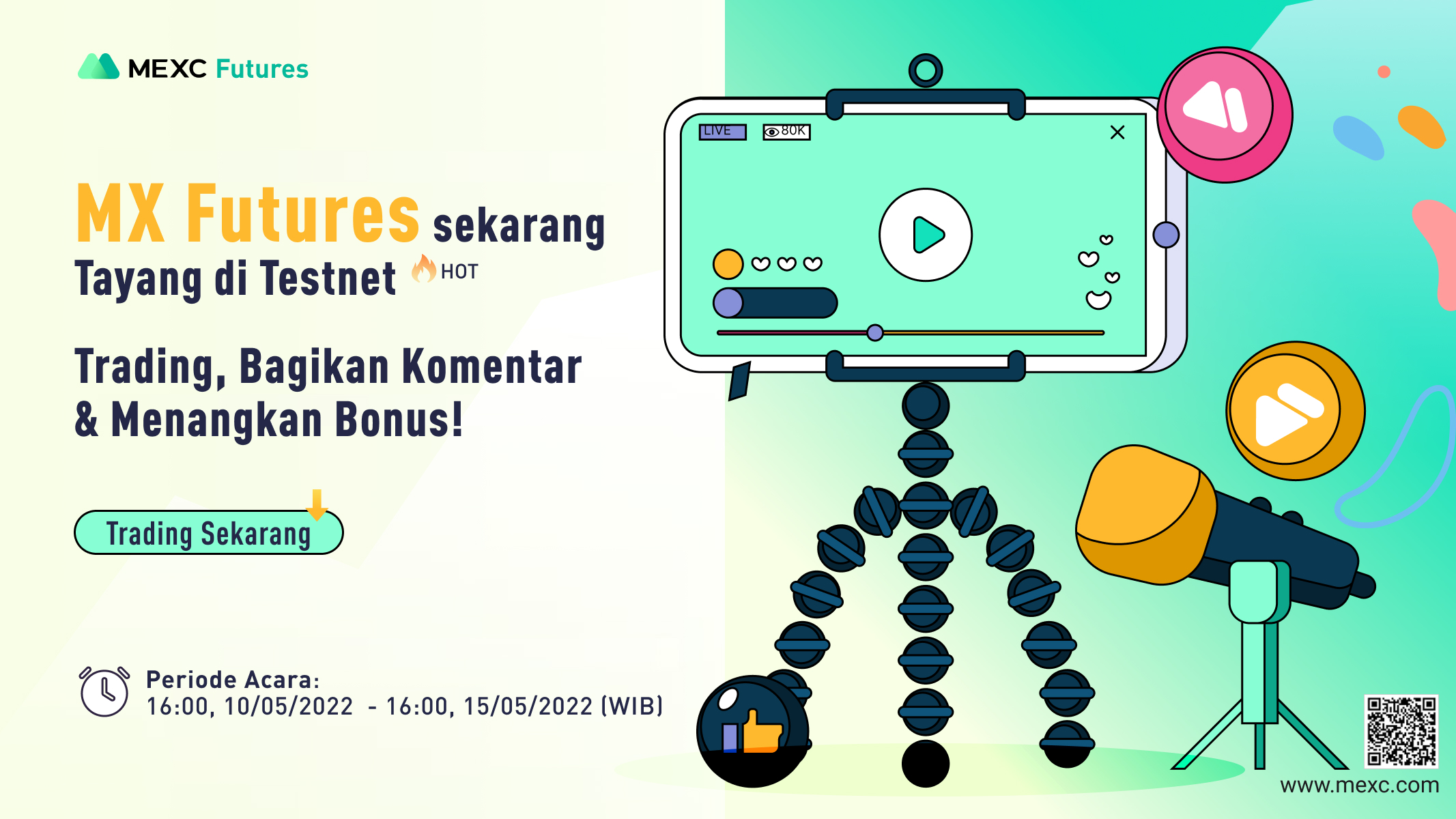 MEXC Futures

MX Futures sekarang Tayang di Testnet HOT

Trading, Bagikan Komentar & Menangkan Bonus!

Trading Sekarang

Periode Acara:
16:00, 10/05/2022 - 16:00, 15/05/2022 (WIB)

LIVE 80K

www.mexc.com